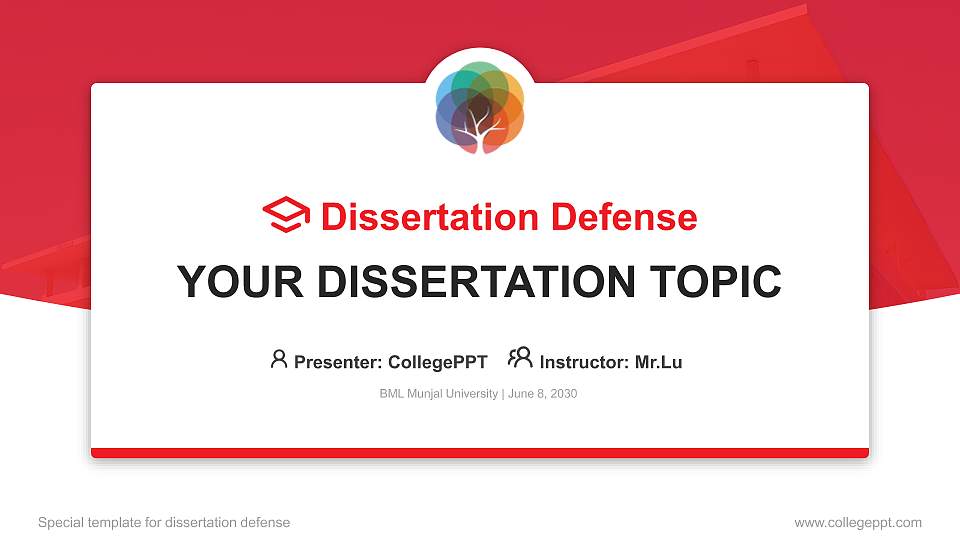 Dissertation Defense

YOUR DISSERTATION TOPIC

Presenter: CollegePPT Instructor: Mr.Lu

BML Munjal University | June 8, 2030

Special template for dissertation defense

www.collegeppt.com